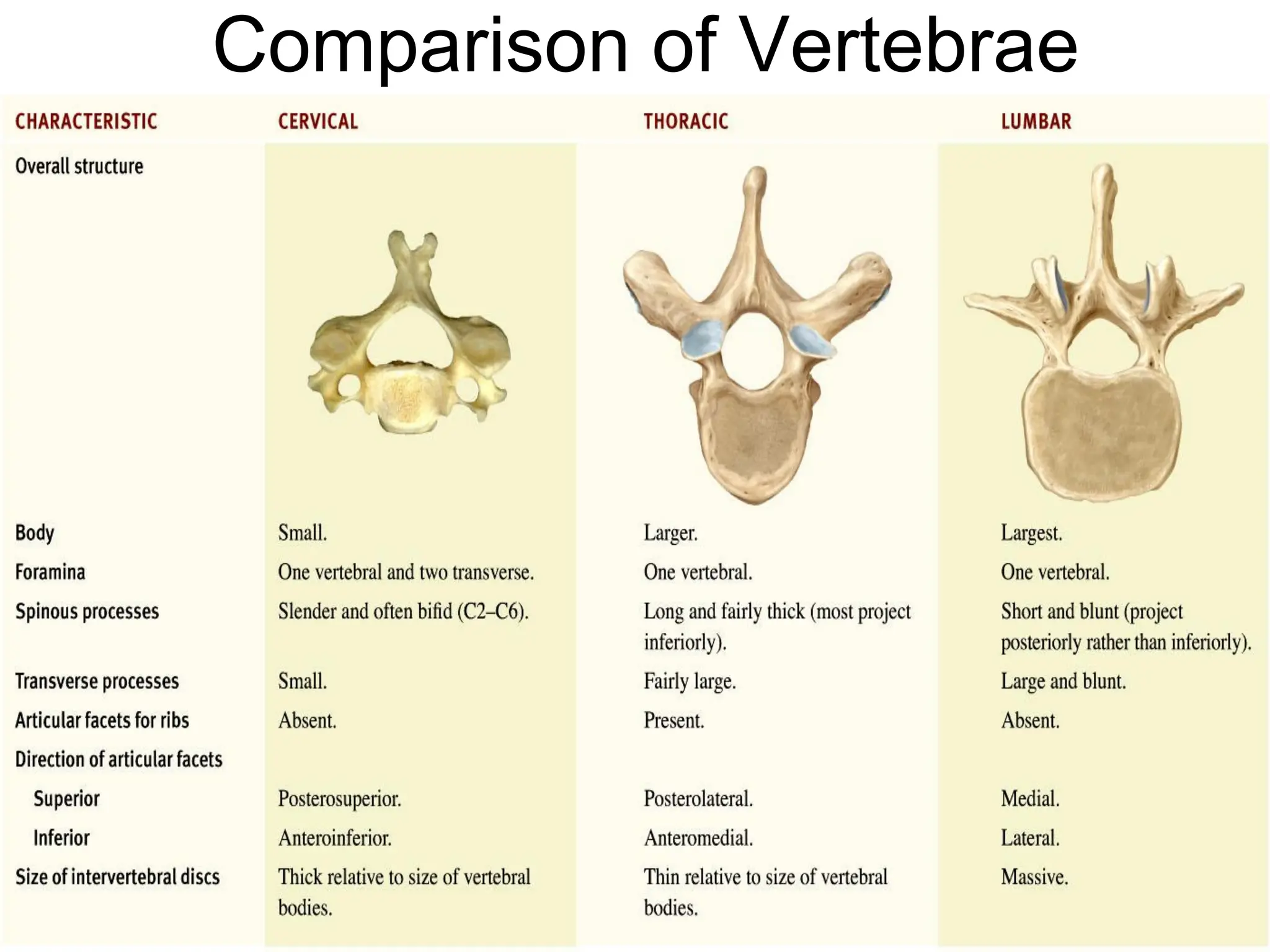 Comparison of Vertebrae

| CHARACTERISTIC | CERVICAL | THORACIC | LUMBAR |
|---|---|---|---|
| Overall structure | | | |
| Body | Small. | Larger. | Largest. |
| Foramina | One vertebral and two transverse. | One vertebral. | One vertebral. |
| Spinous processes | Slender and often bifid (C2–C6). | Long and fairly thick (most project inferiorly). | Short and blunt (project posteriorly rather than inferiorly). |
| Transverse processes | Small. | Fairly large. | Large and blunt. |
| Articular facets for ribs | Absent. | Present. | Absent. |
| Direction of articular facets | | | |
| Superior | Posterosuperior. | Posterolateral. | Medial. |
| Inferior | Anteroinferior. | Anteromedial. | Lateral. |
| Size of intervertebral discs | Thick relative to size of vertebral bodies. | Thin relative to size of vertebral bodies. | Massive. |